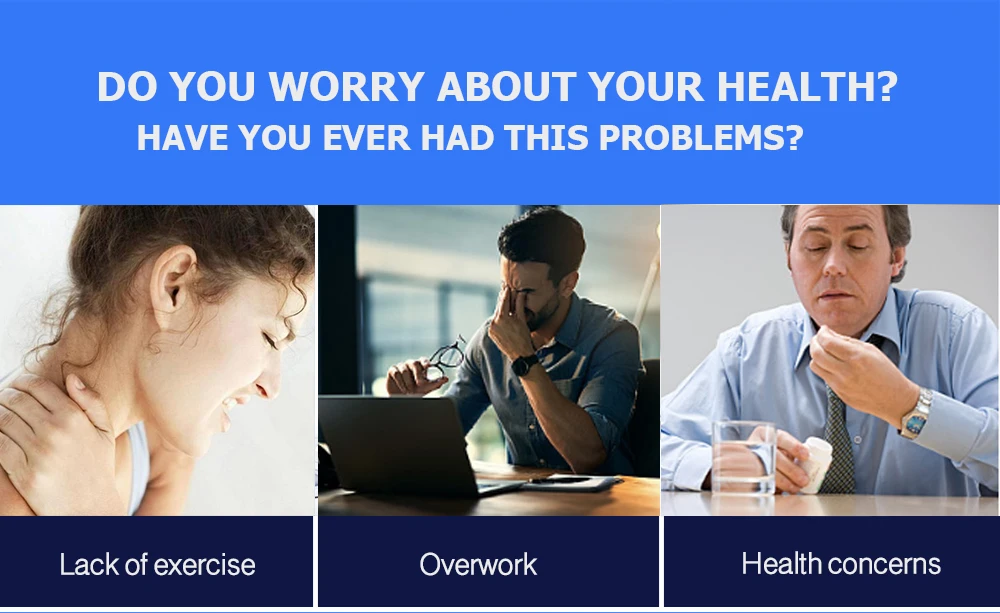 DO YOU WORRY ABOUT YOUR HEALTH?
HAVE YOU EVER HAD THIS PROBLEMS?

Lack of exercise

Overwork

Health concerns